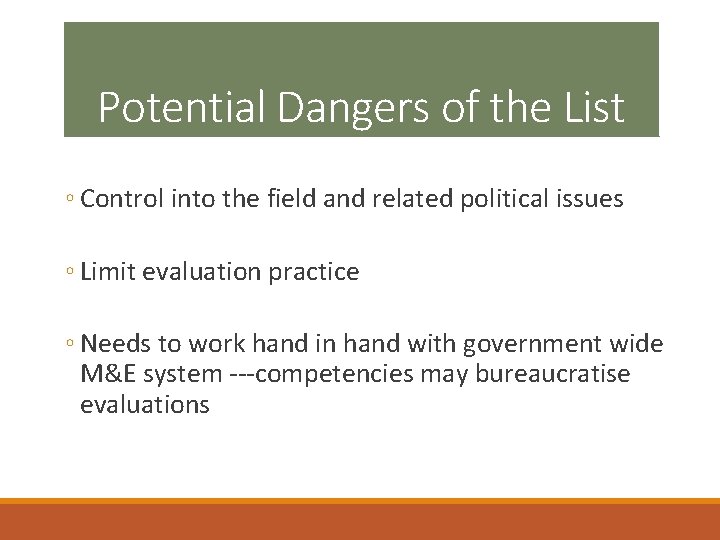 Potential Dangers of the List

◦ Control into the field and related political issues

◦ Limit evaluation practice

◦ Needs to work hand in hand with government wide M&E system ---competencies may bureaucratise evaluations